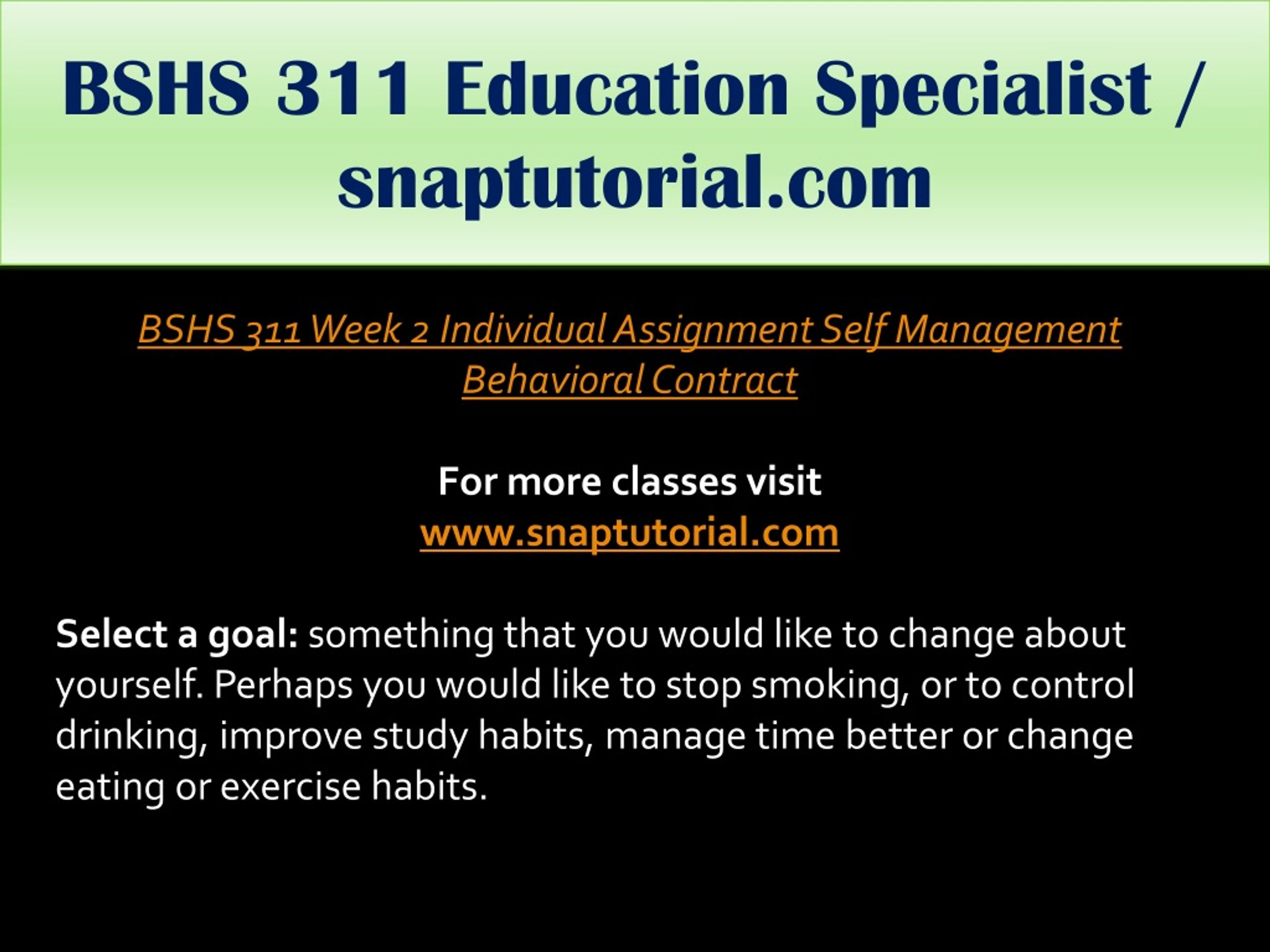 BSHS 311 Education Specialist / snaptutorial.com

BSHS 311 Week 2 Individual Assignment Self Management Behavioral Contract

For more classes visit
www.snaptutorial.com

Select a goal: something that you would like to change about yourself. Perhaps you would like to stop smoking, or to control drinking, improve study habits, manage time better or change eating or exercise habits.